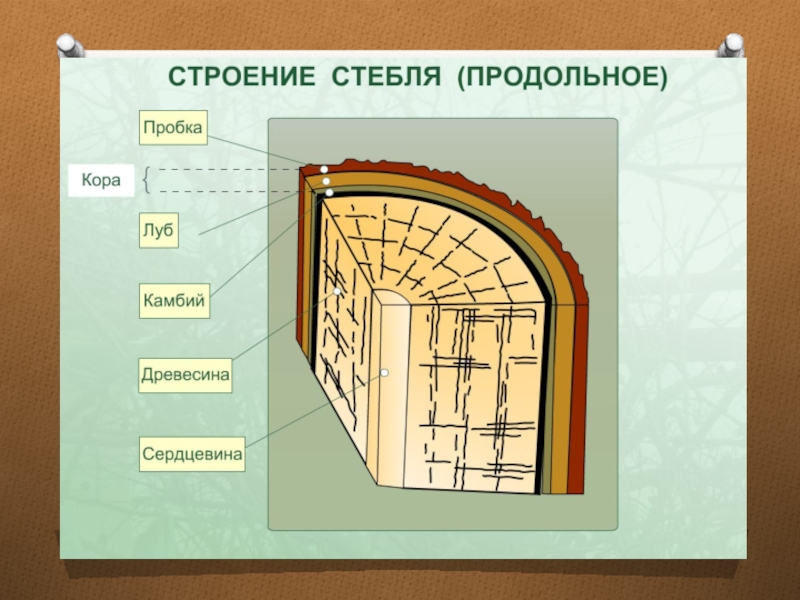 СТРОЕНИЕ СТЕБЛЯ (ПРОДОЛЬНОЕ)

Пробка

Кора

Луб

Камбий

Древесина

Сердцевина